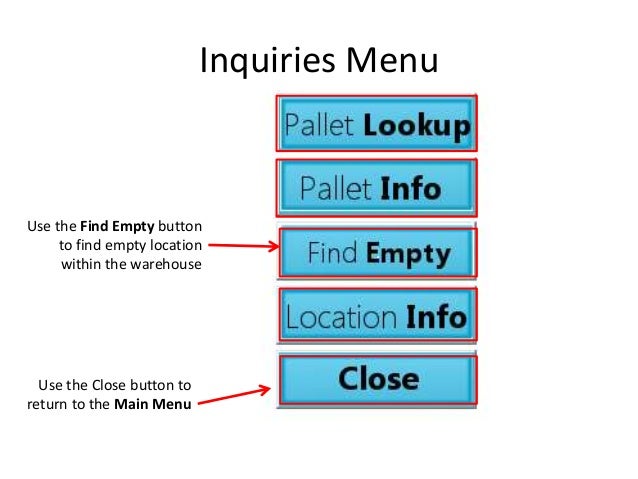 Inquiries Menu

Pallet Lookup

Pallet Info

Use the Find Empty button to find empty location within the warehouse

Find Empty

Location Info

Use the Close button to return to the Main Menu

Close